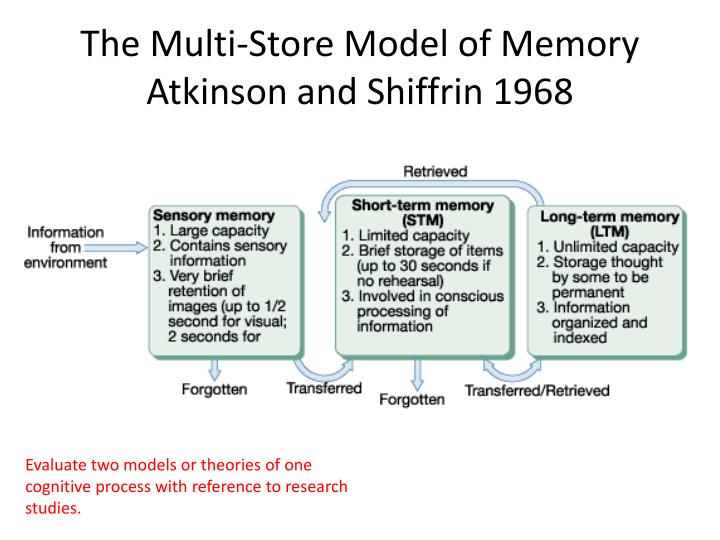 The Multi-Store Model of Memory
Atkinson and Shiffrin 1968

Retrieved

Information from environment

Sensory memory
1. Large capacity
2. Contains sensory information
3. Very brief retention of images (up to 1/2 second for visual; 2 seconds for

Short-term memory (STM)
1. Limited capacity
2. Brief storage of items (up to 30 seconds if no rehearsal)
3. Involved in conscious processing of information

Long-term memory (LTM)
1. Unlimited capacity
2. Storage thought by some to be permanent
3. Information organized and indexed

Forgotten
Transferred
Forgotten
Transferred/Retrieved

Evaluate two models or theories of one cognitive process with reference to research studies.